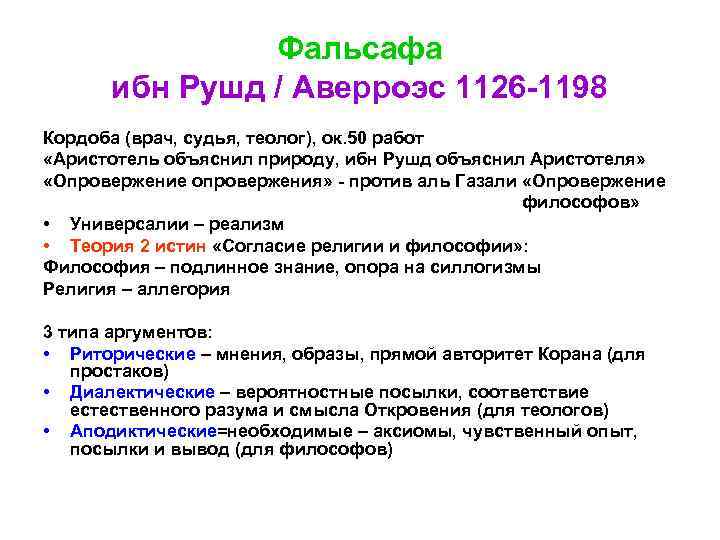 Фальсафа
ибн Рушд / Аверроэс 1126-1198

Кордоба (врач, судья, теолог), ок.50 работ
«Аристотель объяснил природу, ибн Рушд объяснил Аристотеля»
«Опровержение опровержения» - против аль Газали «Опровержение философов»

• Универсалии – реализм
• Теория 2 истин «Согласие религии и философии»:
Философия – подлинное знание, опора на силлогизмы
Религия – аллегория

3 типа аргументов:
• Риторические – мнения, образы, прямой авторитет Корана (для простаков)
• Диалектические – вероятностные посылки, соответствие естественного разума и смысла Откровения (для теологов)
• Аподиктические=необходимые – аксиомы, чувственный опыт, посылки и вывод (для философов)